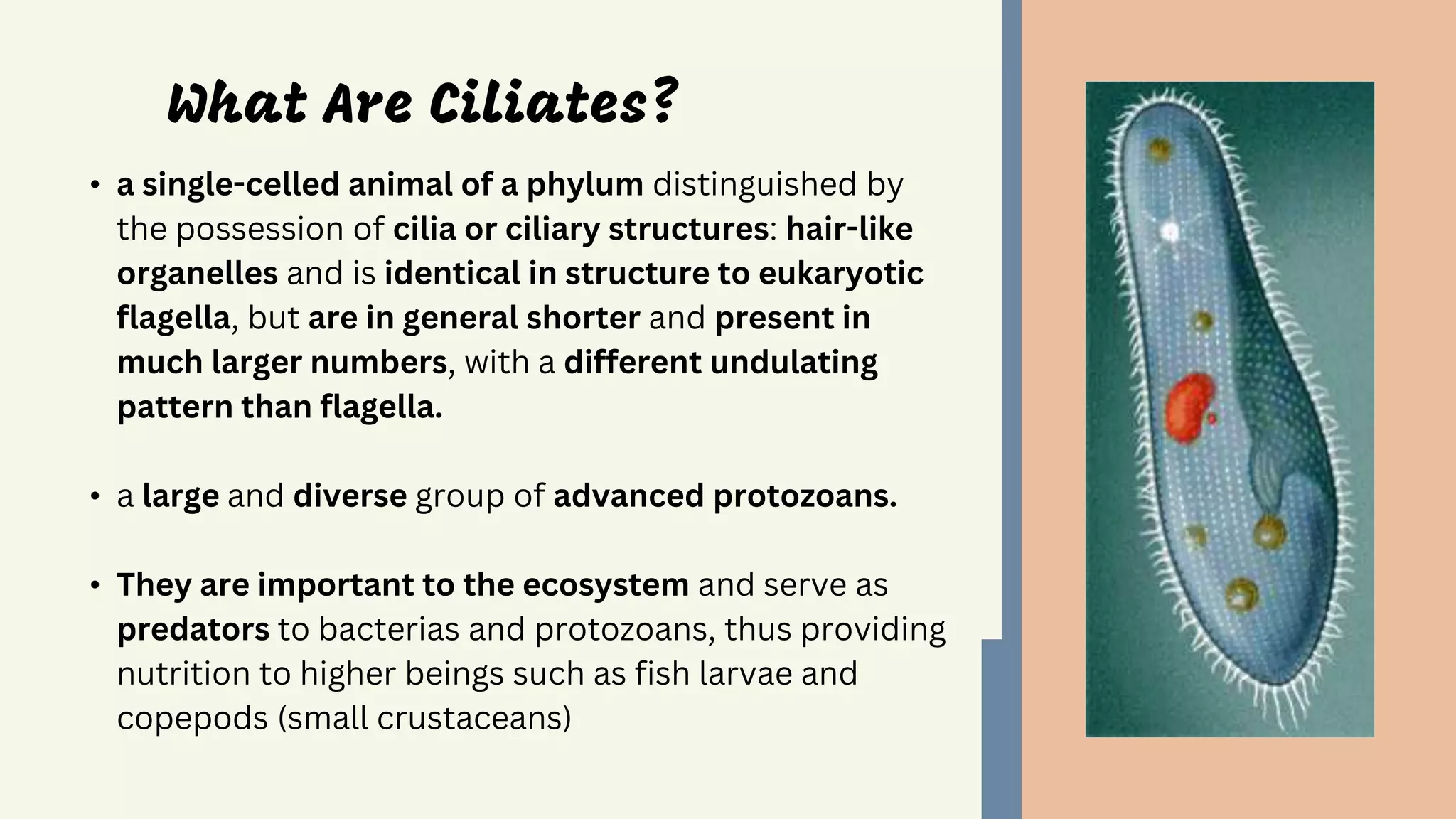 What Are Ciliates?

• a single-celled animal of a phylum distinguished by the possession of cilia or ciliary structures: hair-like organelles and is identical in structure to eukaryotic flagella, but are in general shorter and present in much larger numbers, with a different undulating pattern than flagella.

• a large and diverse group of advanced protozoans.

• They are important to the ecosystem and serve as predators to bacterias and protozoans, thus providing nutrition to higher beings such as fish larvae and copepods (small crustaceans)